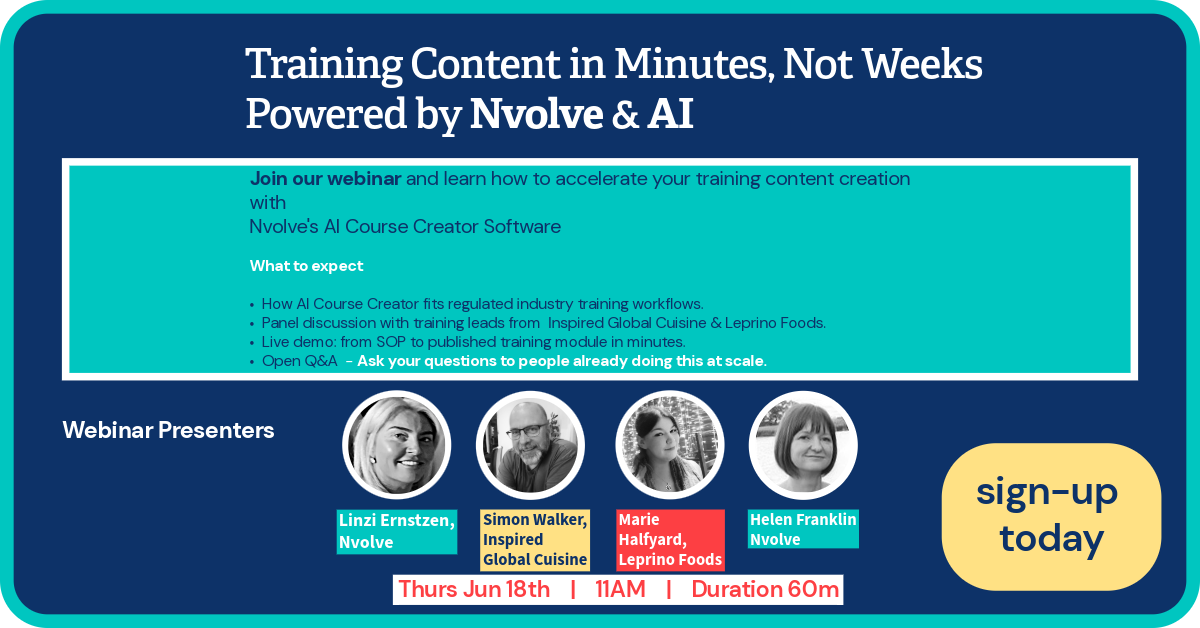 Training Content in Minutes, Not Weeks
Powered by Nvolve & AI

Join our webinar and learn how to accelerate your training content creation with
Nvolve's AI Course Creator Software

What to expect

• How AI Course Creator fits regulated industry training workflows.
• Panel discussion with training leads from Inspired Global Cuisine & Leprino Foods.
• Live demo: from SOP to published training module in minutes.
• Open Q&A – Ask your questions to people already doing this at scale.

Webinar Presenters

Linzi Ernstzen, Nvolve

Simon Walker, Inspired Global Cuisine

Marie Halfyard, Leprino Foods

Helen Franklin Nvolve

sign-up today

Thurs Jun 18th | 11AM | Duration 60m